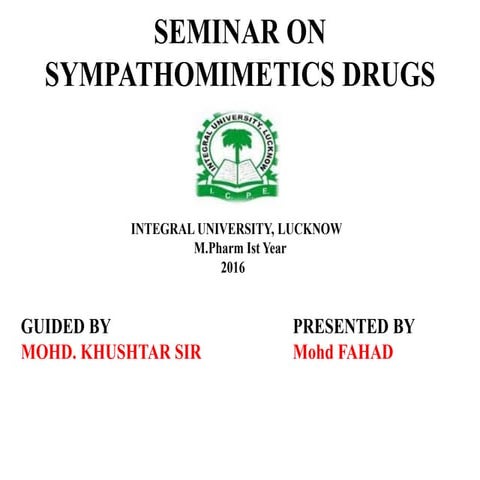 SEMINAR ON
SYMPATHOMIMETICS DRUGS

INTEGRAL UNIVERSITY, LUCKNOW

I. C. P. E.

INTEGRAL UNIVERSITY, LUCKNOW
M.Pharm Ist Year
2016

GUIDED BY
MOHD. KHUSHTAR SIR

PRESENTED BY
Mohd FAHAD